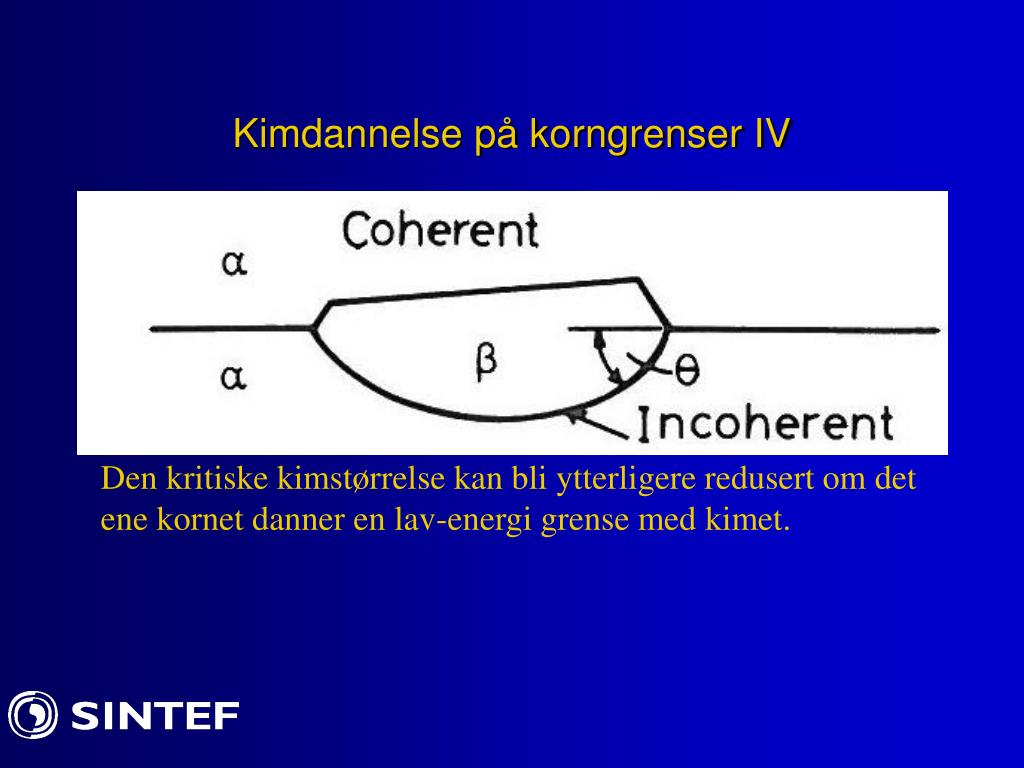 Kimdannelse på korngrenser IV

Coherent

$\alpha$

$\alpha$

$\beta$

$\theta$

Incoherent

Den kritiske kimstørrelse kan bli ytterligere redusert om det ene kornet danner en lav-energi grense med kimet.

SINTEF